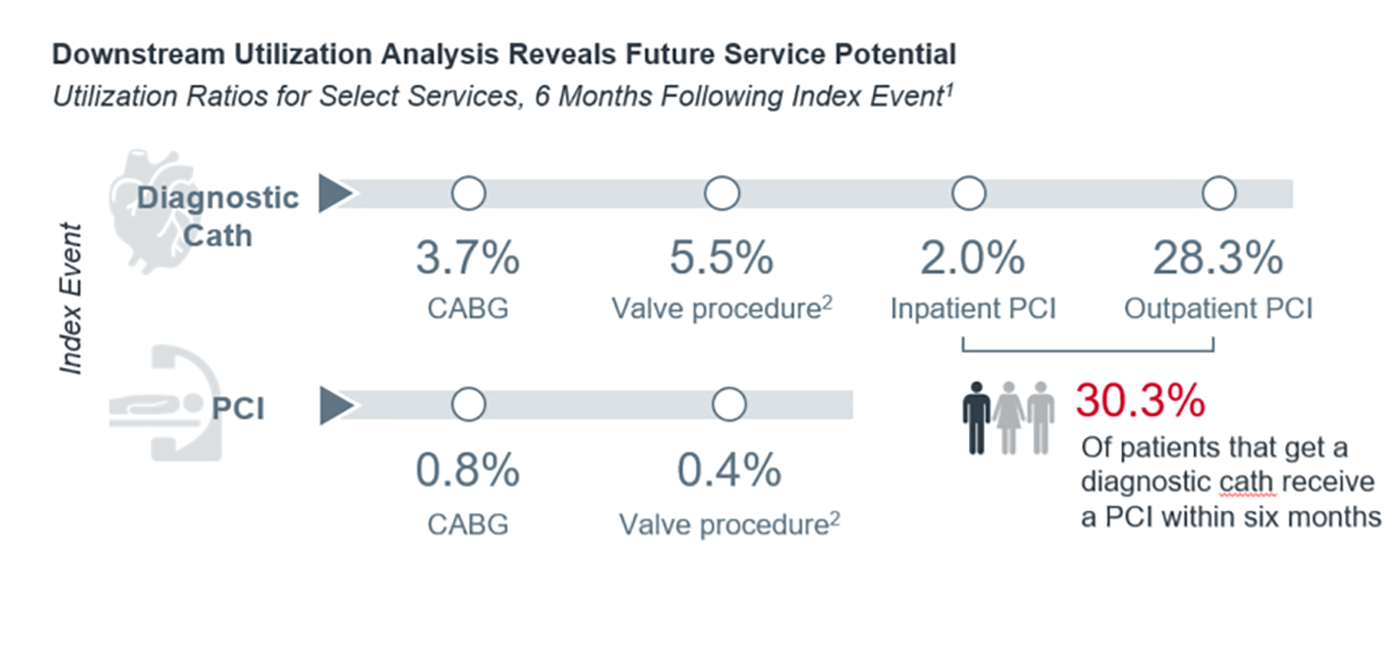 Downstream Utilization Analysis Reveals Future Service Potential
Utilization Ratios for Select Services, 6 Months Following Index Event$^1$

Index Event

Diagnostic Cath

3.7%
CABG

5.5%
Valve procedure$^2$

2.0%
Inpatient PCI

28.3%
Outpatient PCI

PCI

0.8%
CABG

0.4%
Valve procedure$^2$

30.3%
Of patients that get a diagnostic cath receive a PCI within six months